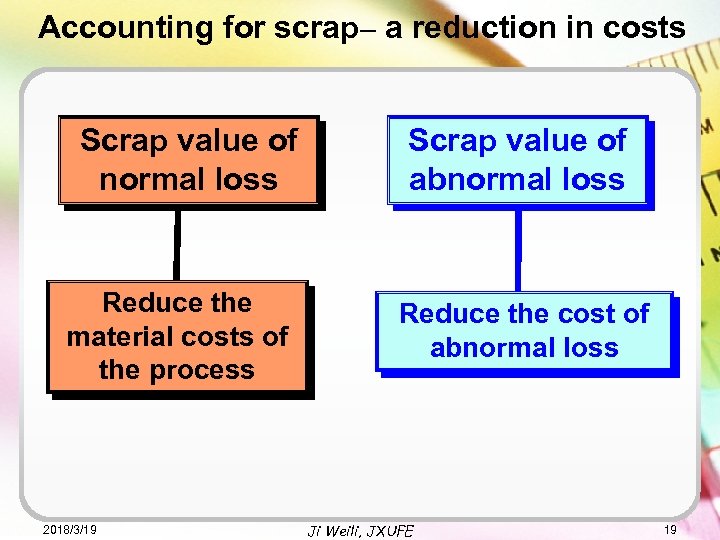 Accounting for scrap– a reduction in costs

Scrap value of normal loss

Reduce the material costs of the process

Scrap value of abnormal loss

Reduce the cost of abnormal loss

2018/3/19

Ji Weili, JXUFE

19